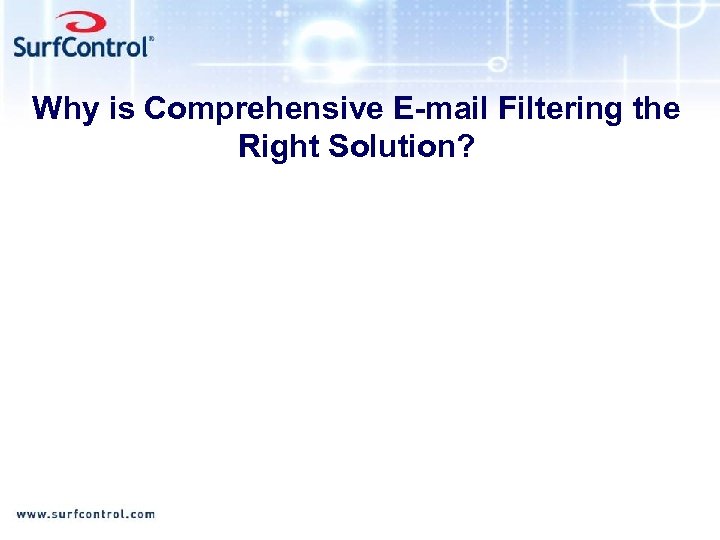 SurfControl®

Why is Comprehensive E-mail Filtering the Right Solution?

www.surfcontrol.com